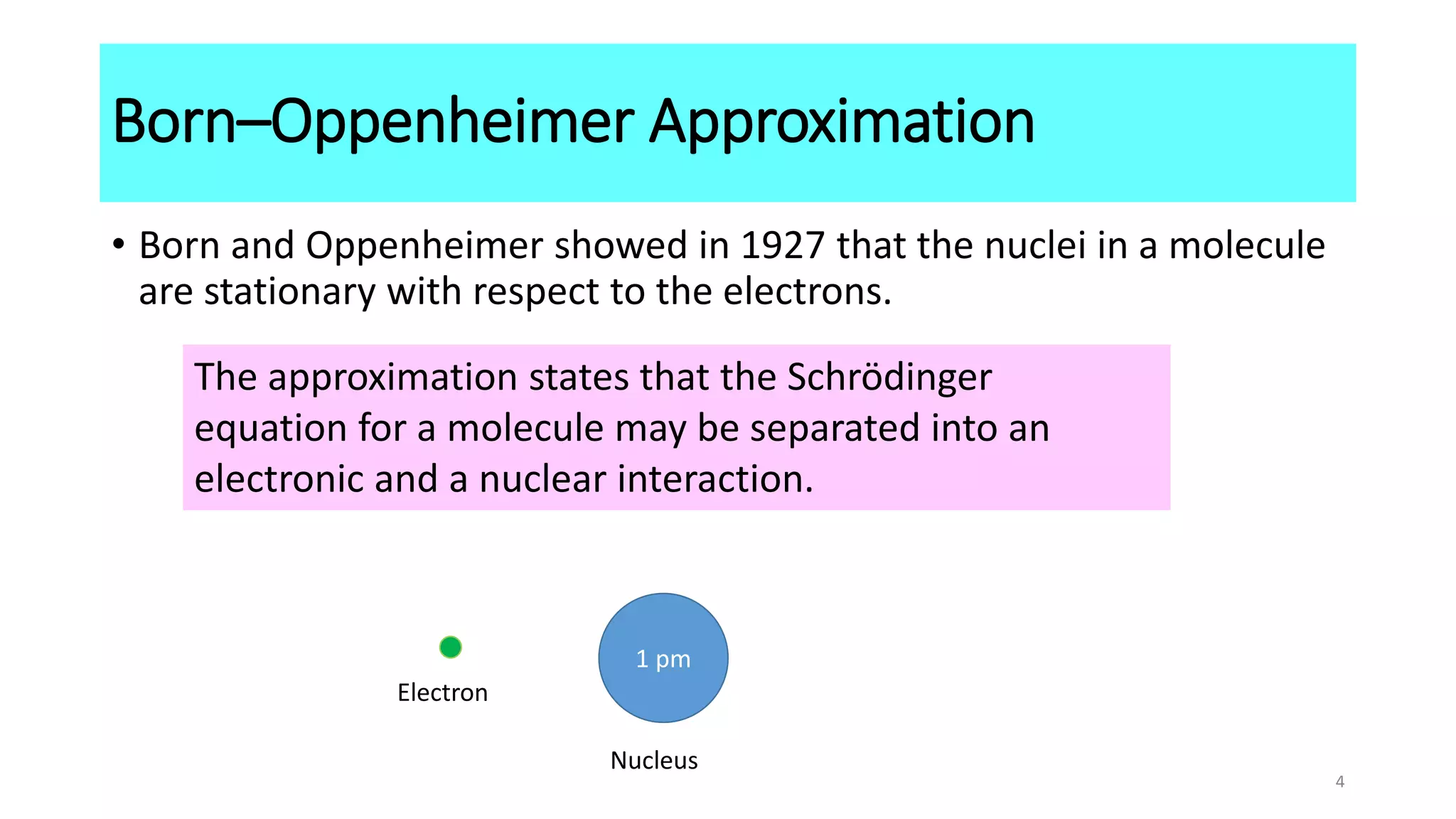 Born–Oppenheimer Approximation

• Born and Oppenheimer showed in 1927 that the nuclei in a molecule are stationary with respect to the electrons.

The approximation states that the Schrödinger equation for a molecule may be separated into an electronic and a nuclear interaction.

Electron

1 pm

Nucleus

4